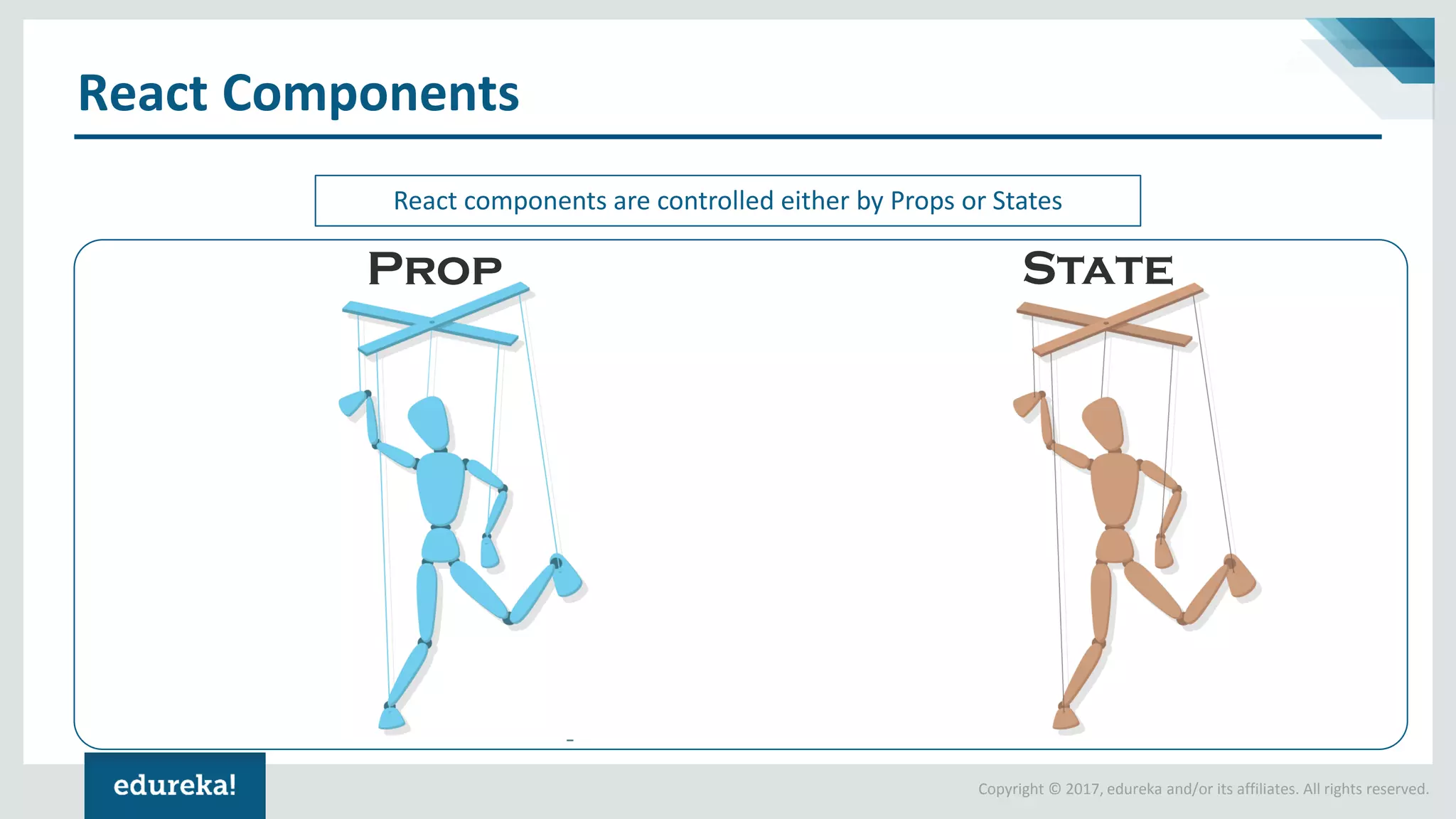 React Components

React components are controlled either by Props or States

PROP

STATE

edureka!

Copyright © 2017, edureka and/or its affiliates. All rights reserved.